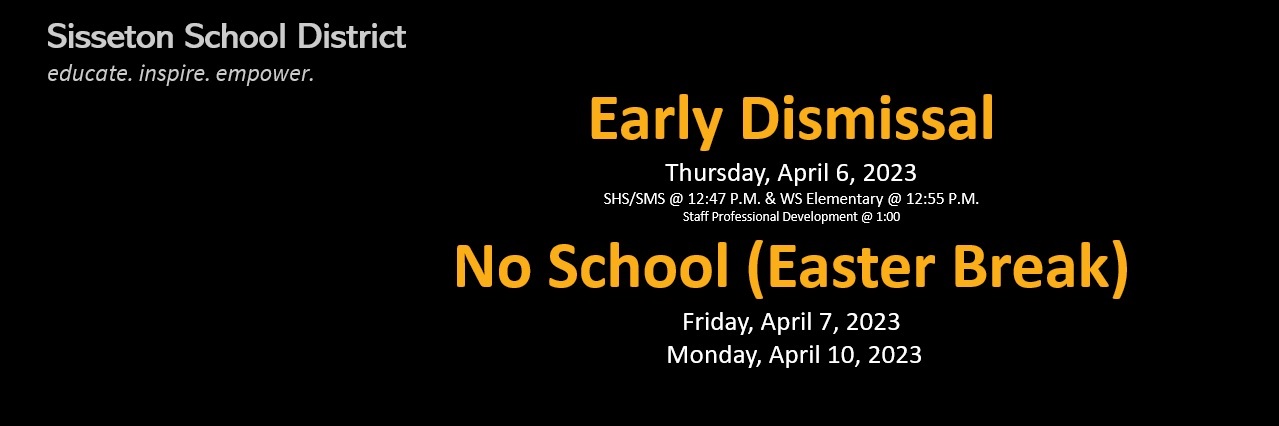 Sisseton School District
educate. inspire. empower.

Early Dismissal

Thursday, April 6, 2023
SHS/SMS @ 12:47 P.M. & WS Elementary @ 12:55 P.M.
Staff Professional Development @ 1:00

No School (Easter Break)

Friday, April 7, 2023
Monday, April 10, 2023